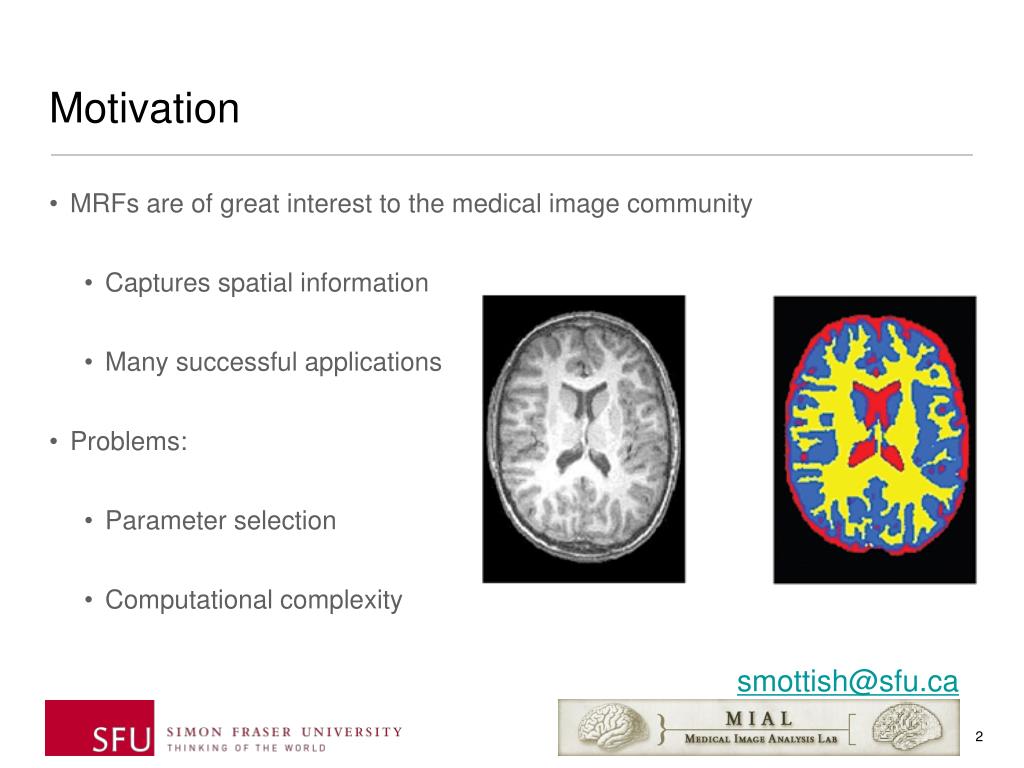 Motivation

• MRFs are of great interest to the medical image community

• Captures spatial information

• Many successful applications

• Problems:

• Parameter selection

• Computational complexity

smottish@sfu.ca

SFU SIMON FRASER UNIVERSITY THINKING OF THE WORLD

MIAL MEDICAL IMAGE ANALYSIS LAB

2